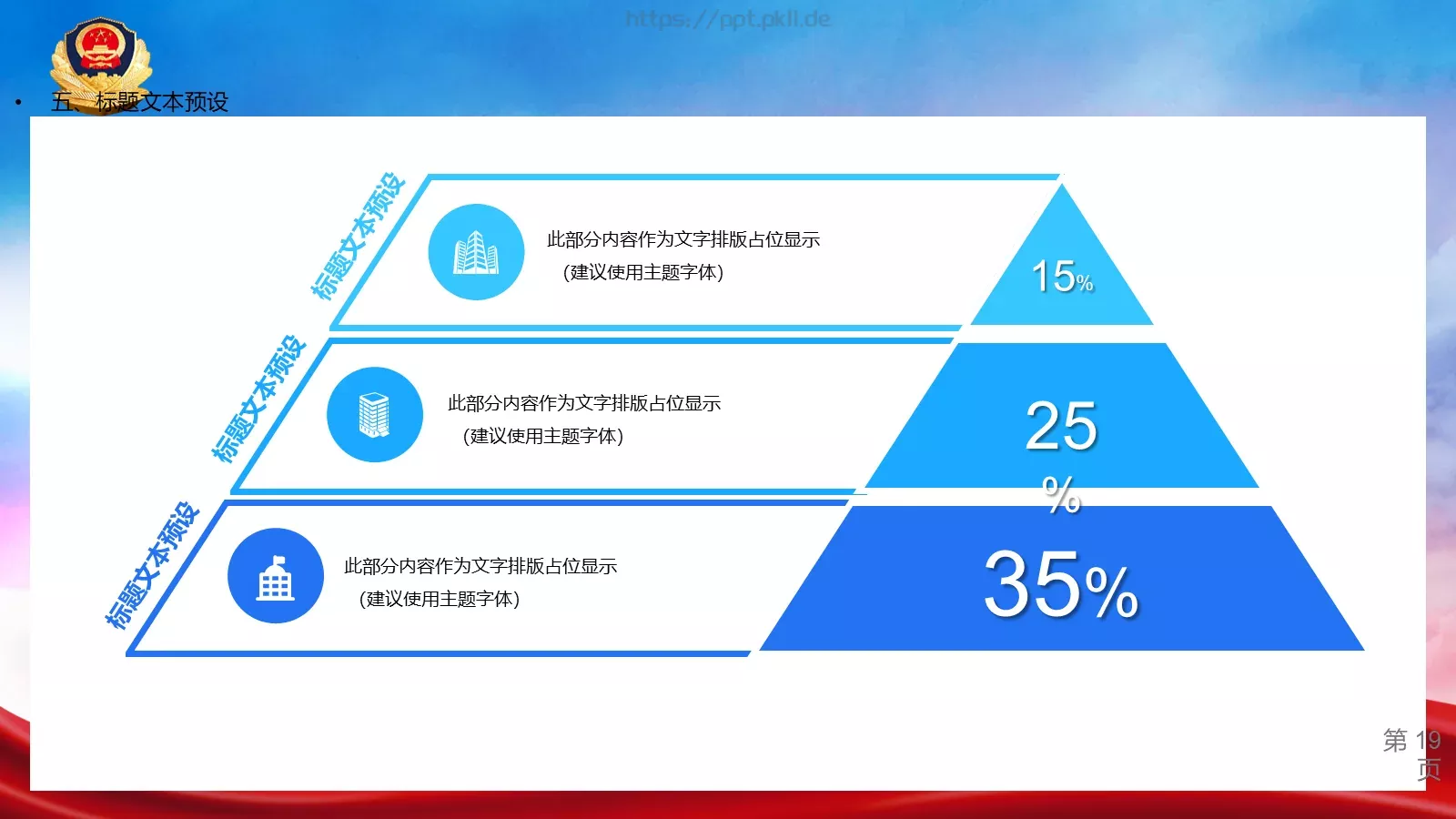 https://ppt.pkll.de

• 五、标题文本预设

标题文本预设

此部分内容作为文字排版占位显示
（建议使用主题字体）

15%

标题文本预设

此部分内容作为文字排版占位显示
（建议使用主题字体）

25%

标题文本预设

此部分内容作为文字排版占位显示
（建议使用主题字体）

35%

第 19 页